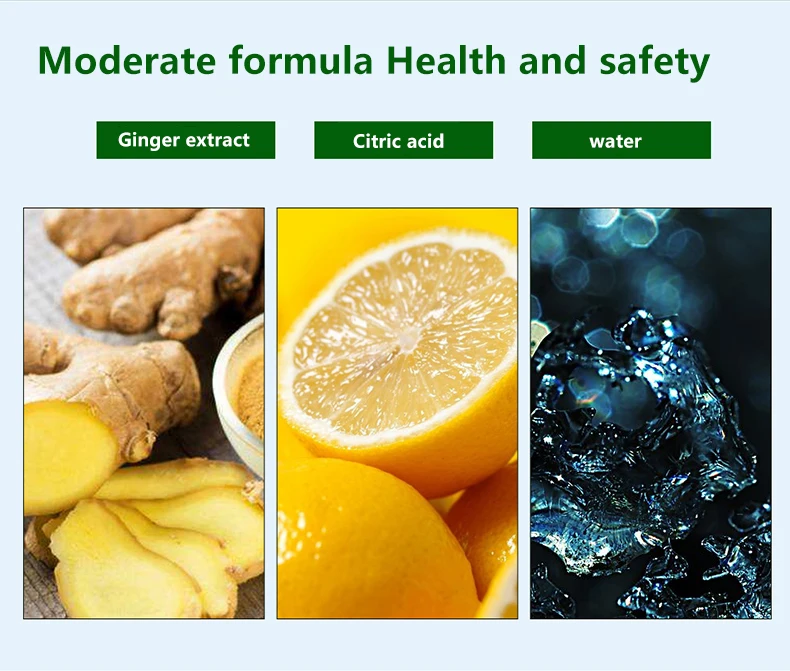 Moderate formula Health and safety

Ginger extract

Citric acid

water